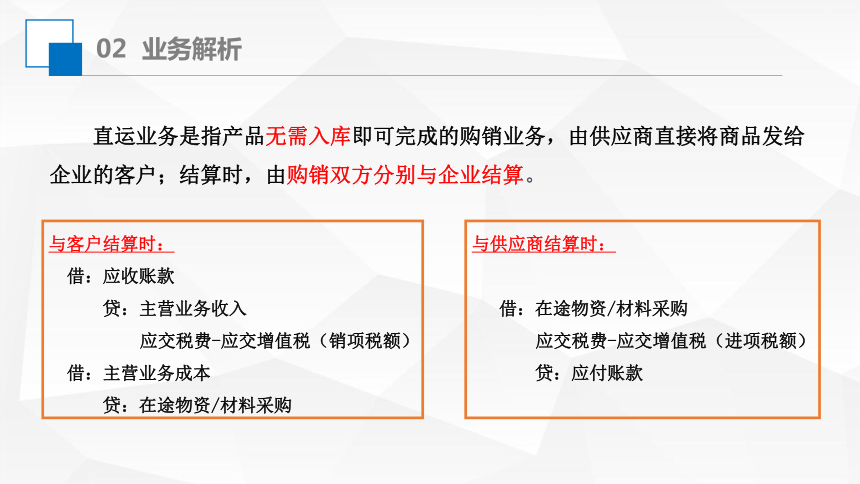 02 业务解析

直运业务是指产品无需入库即可完成的购销业务，由供应商直接将商品发给企业的客户；结算时，由购销双方分别与企业结算。

与客户结算时：
借：应收账款
贷：主营业务收入
应交税费-应交增值税（销项税额）
借：主营业务成本
贷：在途物资/材料采购

与供应商结算时：
借：在途物资/材料采购
应交税费-应交增值税（进项税额）
贷：应付账款